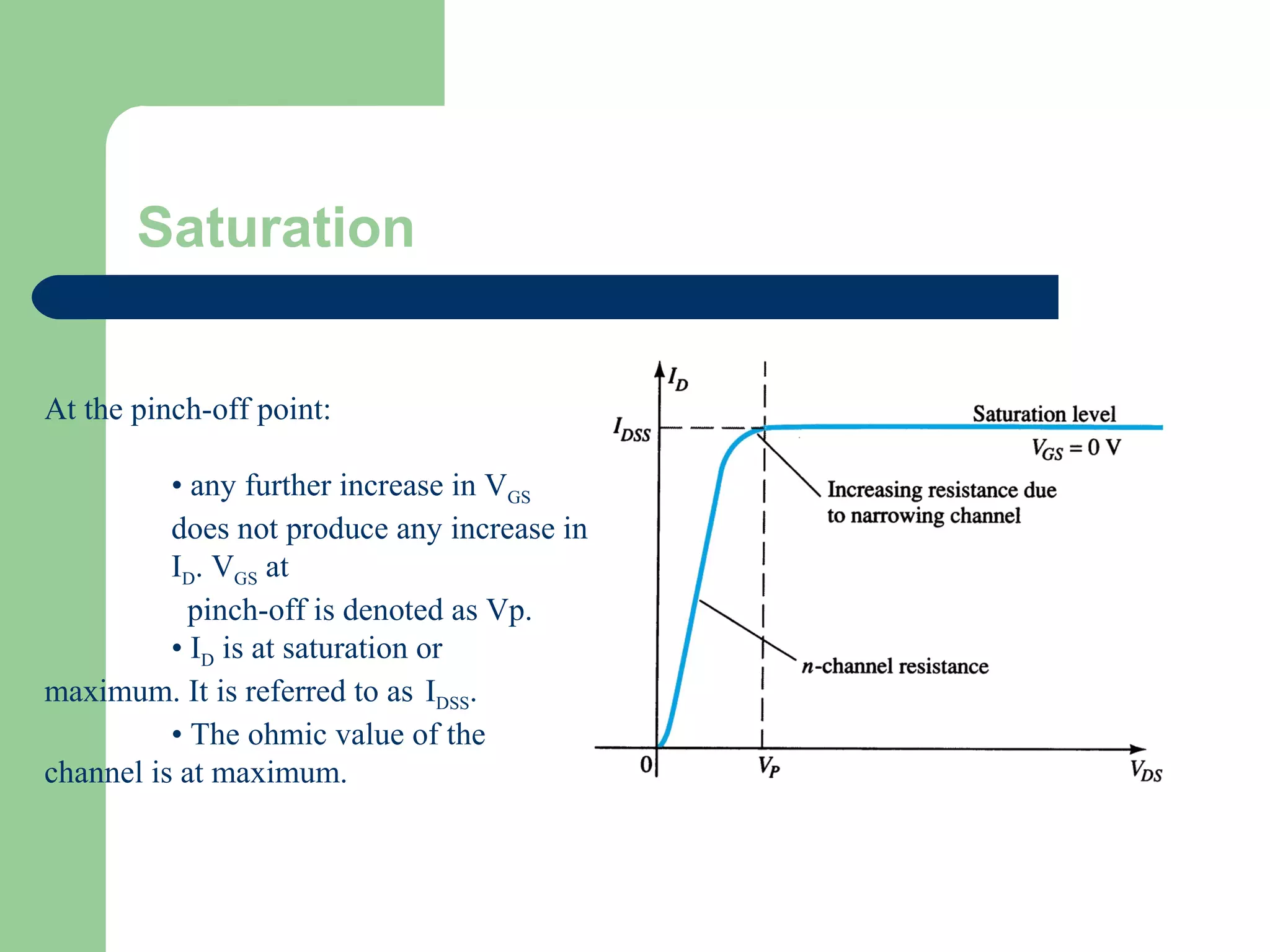 Saturation

At the pinch-off point:

• any further increase in $V_{GS}$ does not produce any increase in $I_D$. $V_{GS}$ at pinch-off is denoted as Vp.

• $I_D$ is at saturation or maximum. It is referred to as $I_{DSS}$.

• The ohmic value of the channel is at maximum.

$I_D$

$I_{DSS}$

Saturation level

$V_{GS} = 0$ V

Increasing resistance due to narrowing channel

$n$-channel resistance

0

$V_P$

$V_{DS}$